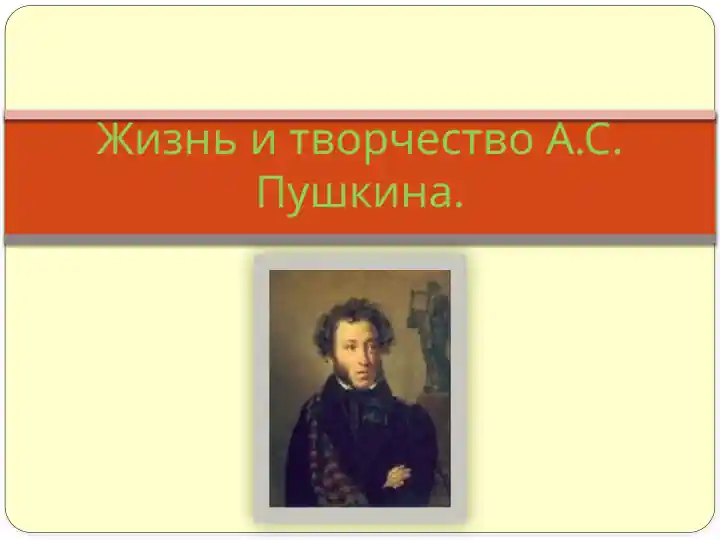 Жизнь и творчество А.С. Пушкина.